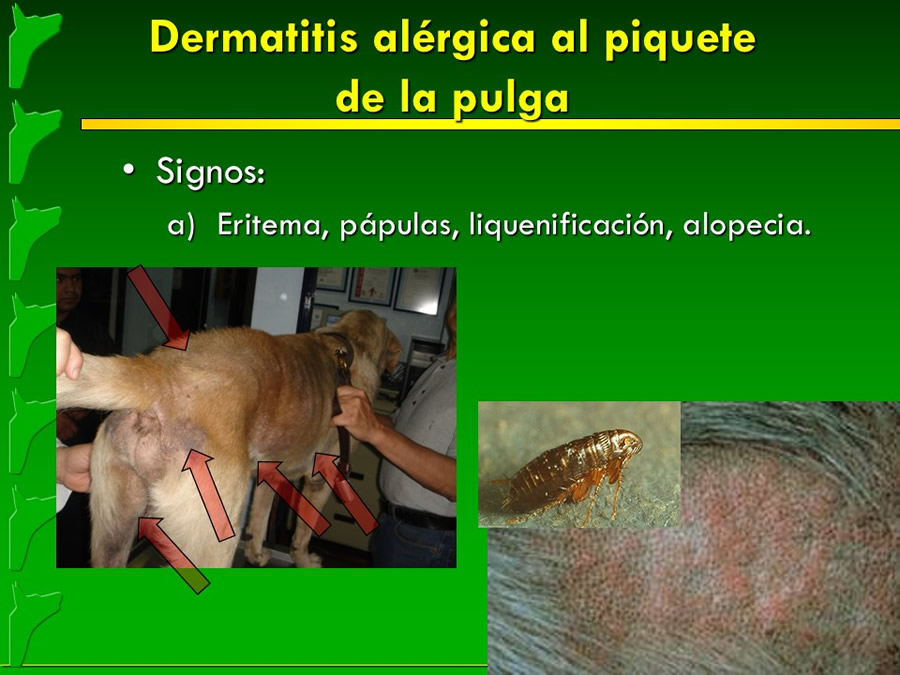 Dermatitis alérgica al piquete de la pulga

• Signos:

a) Eritema, pápulas, liquenificación, alopecia.